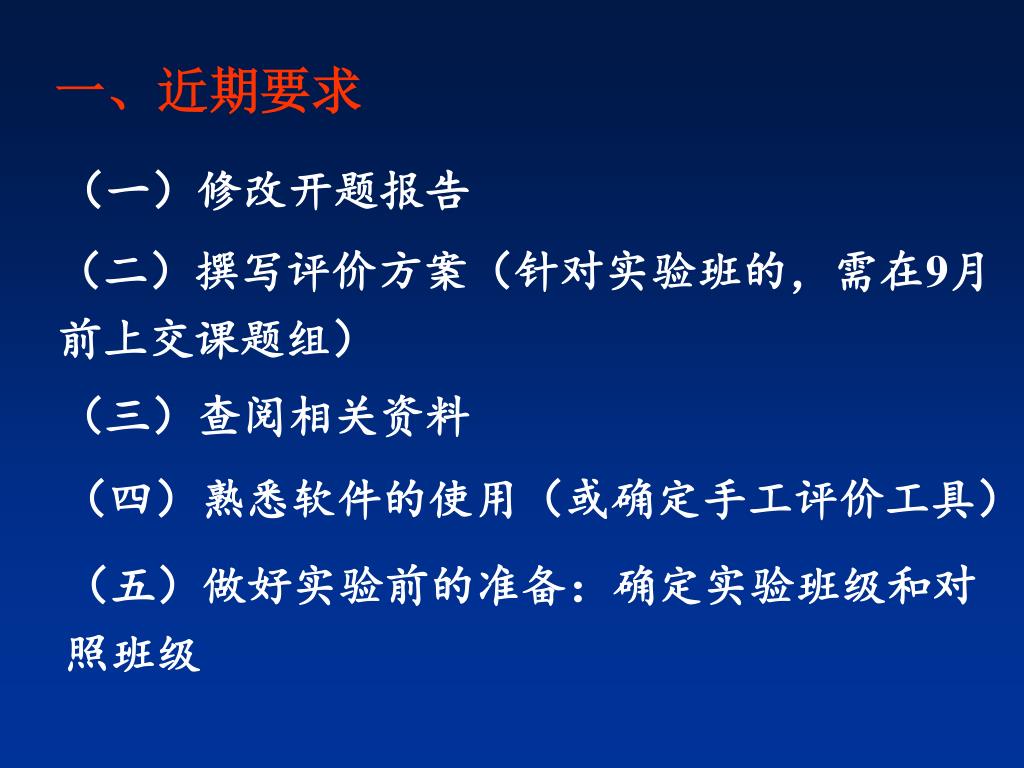 一、近期要求

（一）修改开题报告

（二）撰写评价方案（针对实验班的，需在9月前上交课题组）

（三）查阅相关资料

（四）熟悉软件的使用（或确定手工评价工具）

（五）做好实验前的准备：确定实验班级和对照班级